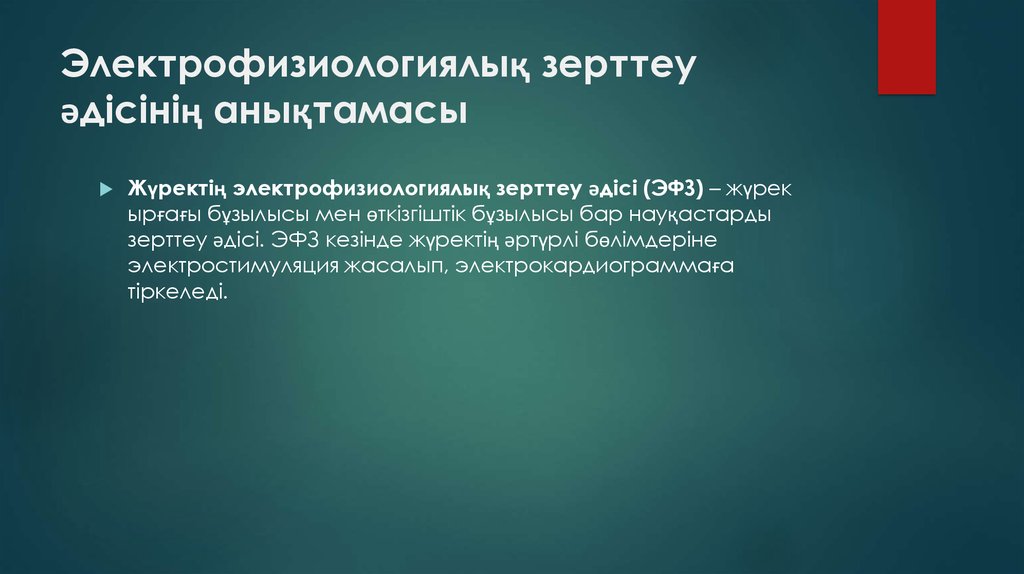 Электрофизиологиялық зерттеу әдісінің анықтамасы

Жүректің электрофизиологиялық зерттеу әдісі (ЭФЗ) – жүрек ырғағы бұзылысы мен өткізгіштік бұзылысы бар науқастарды зерттеу әдісі. ЭФЗ кезінде жүректің әртүрлі бөлімдеріне электростимуляция жасалып, электрокардиограммаға тіркеледі.